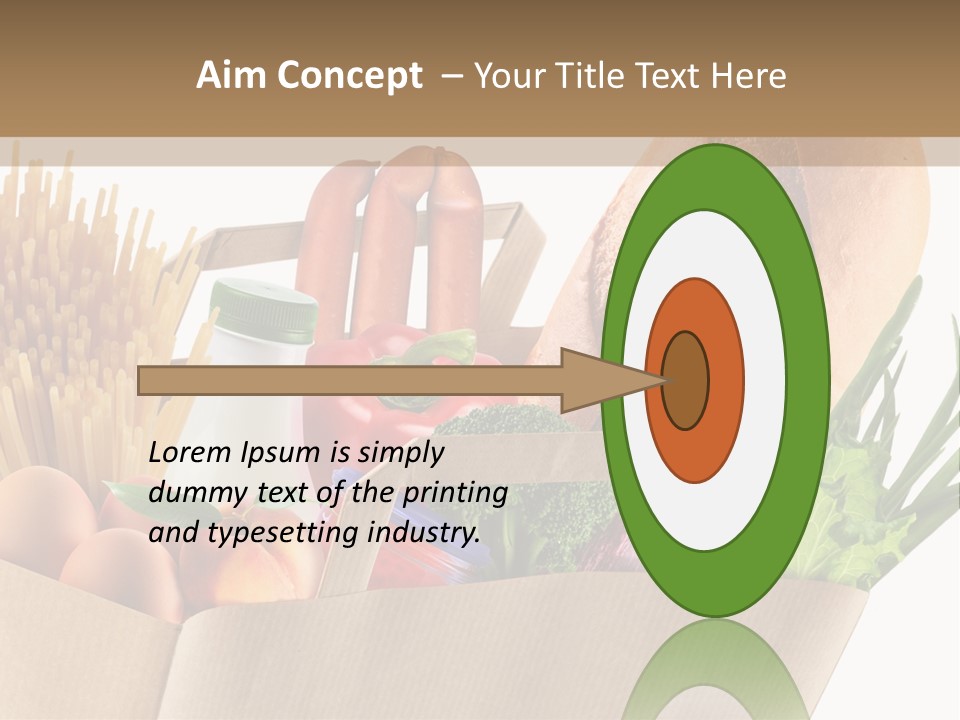 Aim Concept – Your Title Text Here

Lorem Ipsum is simply dummy text of the printing and typesetting industry.